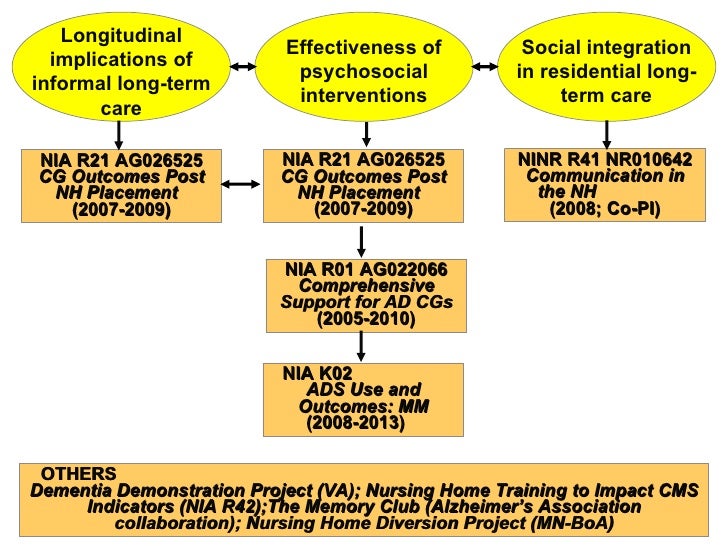 Longitudinal implications of informal long-term care

Effectiveness of psychosocial interventions

Social integration in residential long-term care

NIA R21 AG026525
CG Outcomes Post NH Placement
(2007-2009)

NIA R21 AG026525
CG Outcomes Post NH Placement
(2007-2009)

NINR R41 NR010642
Communication in the NH
(2008; Co-PI)

NIA R01 AG022066
Comprehensive Support for AD CGs
(2005-2010)

NIA K02
ADS Use and Outcomes: MM
(2008-2013)

OTHERS
Dementia Demonstration Project (VA); Nursing Home Training to Impact CMS Indicators (NIA R42);The Memory Club (Alzheimer's Association collaboration); Nursing Home Diversion Project (MN-BoA)